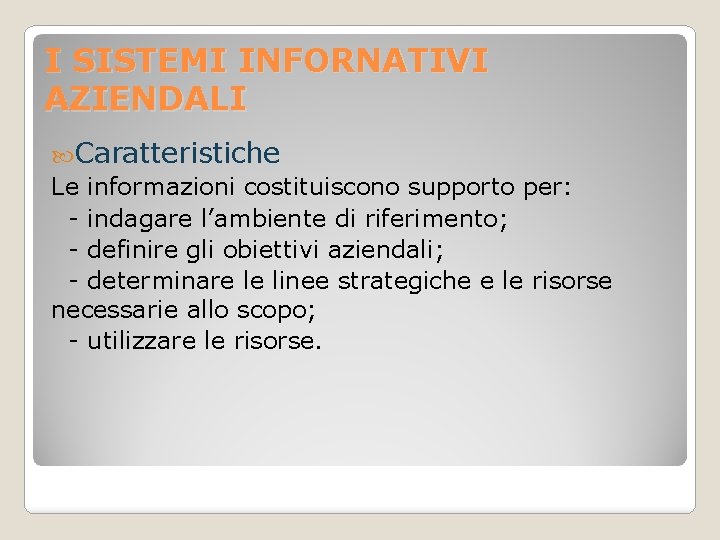 I SISTEMI INFORNATIVI AZIENDALI

Caratteristiche

Le informazioni costituiscono supporto per:
- indagare l’ambiente di riferimento;
- definire gli obiettivi aziendali;
- determinare le linee strategiche e le risorse necessarie allo scopo;
- utilizzare le risorse.